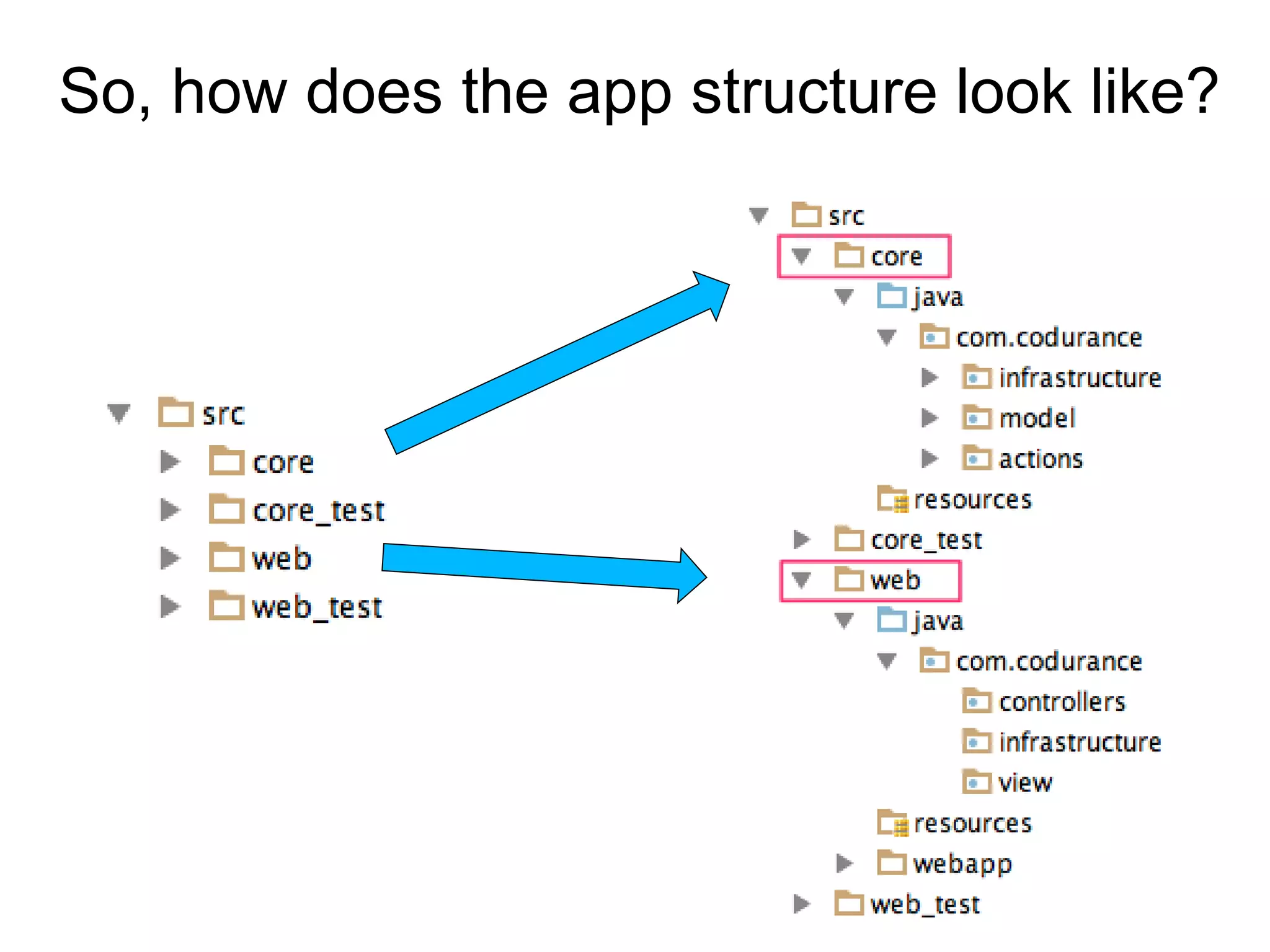 So, how does the app structure look like?

src
core
core_test
web
web_test

src
core
java
com.codurance
infrastructure
model
actions
resources
core_test
web
java
com.codurance
controllers
infrastructure
view
resources
webapp
web_test